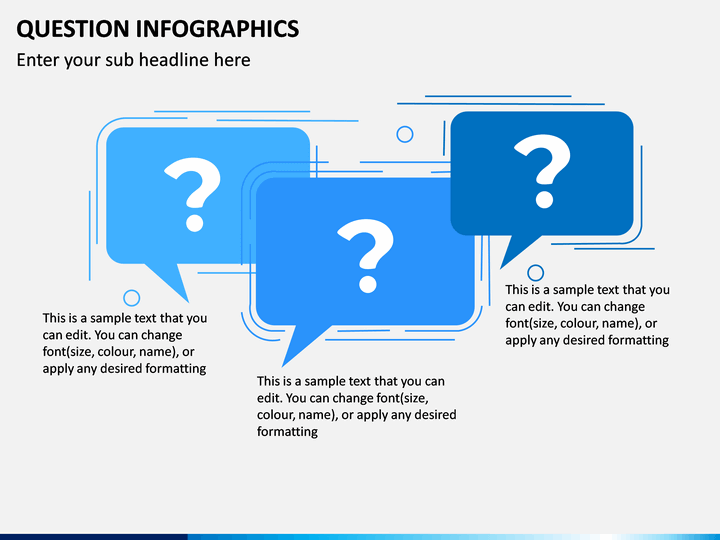 QUESTION INFOGRAPHICS

Enter your sub headline here

?

?

?

This is a sample text that you can edit. You can change font(size, colour, name), or apply any desired formatting

This is a sample text that you can edit. You can change font(size, colour, name), or apply any desired formatting

This is a sample text that you can edit. You can change font(size, colour, name), or apply any desired formatting